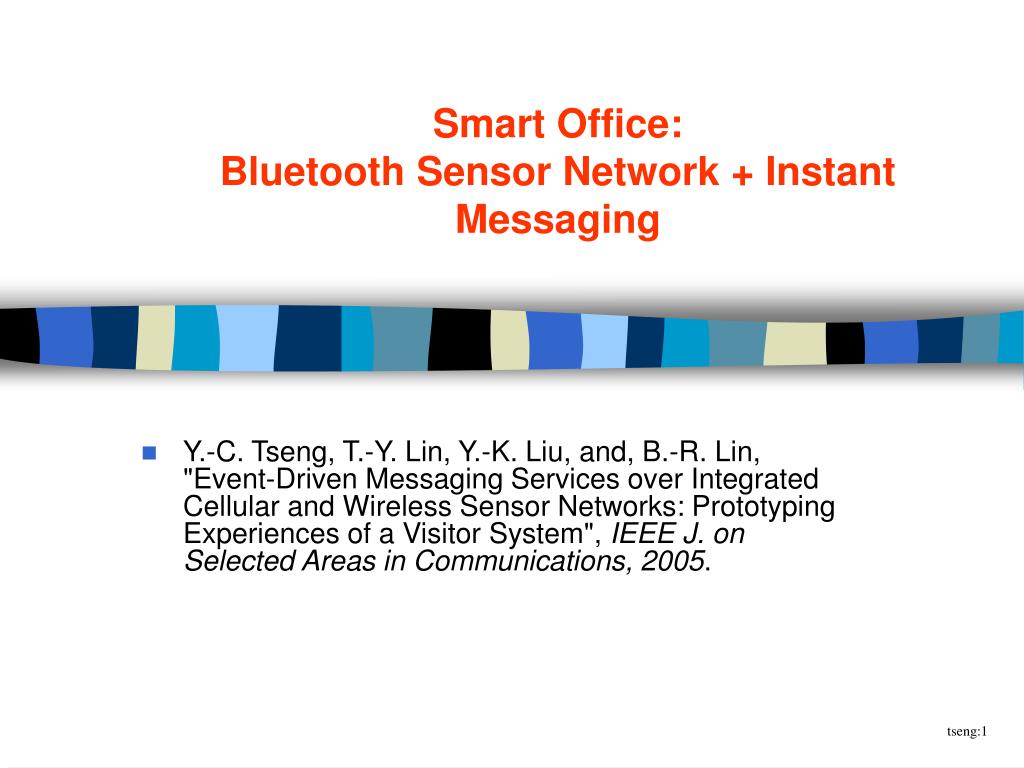 Smart Office:
Bluetooth Sensor Network + Instant Messaging

Y.-C. Tseng, T.-Y. Lin, Y.-K. Liu, and, B.-R. Lin, "Event-Driven Messaging Services over Integrated Cellular and Wireless Sensor Networks: Prototyping Experiences of a Visitor System", IEEE J. on Selected Areas in Communications, 2005.

tseng:1